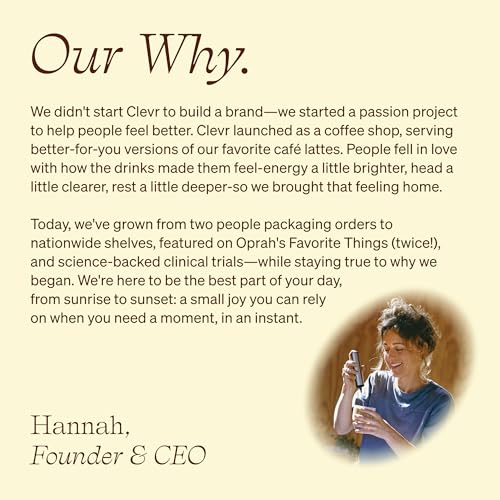 Our Why.

We didn't start Clevr to build a brand—we started a passion project to help people feel better. Clevr launched as a coffee shop, serving better-for-you versions of our favorite café lattes. People fell in love with how the drinks made them feel-energy a little brighter, head a little clearer, rest a little deeper-so we brought that feeling home.

Today, we've grown from two people packaging orders to nationwide shelves, featured on Oprah's Favorite Things (twice!), and science-backed clinical trials—while staying true to why we began. We're here to be the best part of your day, from sunrise to sunset: a small joy you can rely on when you need a moment, in an instant.

Hannah,
Founder & CEO